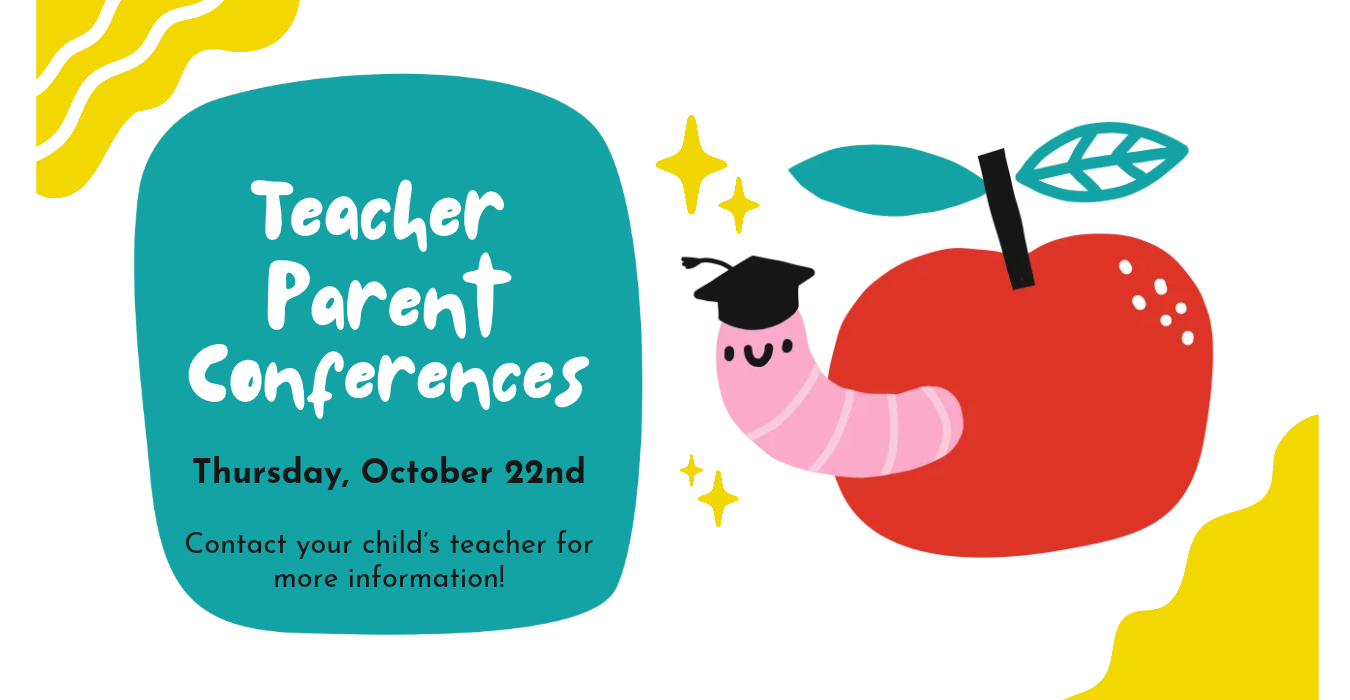 Teacher Parent Conferences

Thursday, October 22nd

Contact your child's teacher for more information!